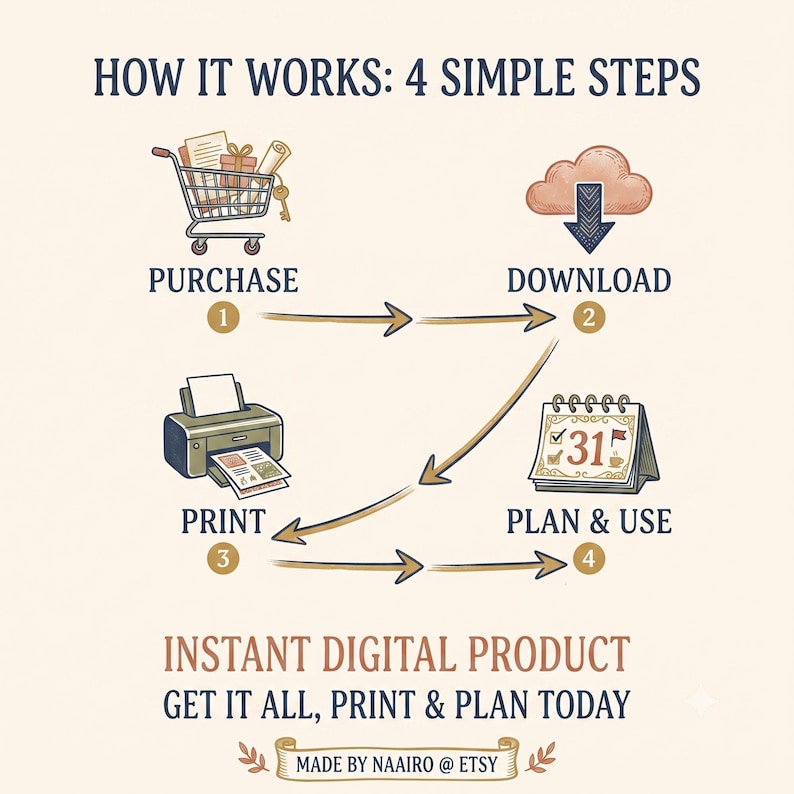 HOW IT WORKS: 4 SIMPLE STEPS

PURCHASE
1

DOWNLOAD
2

31

PRINT
3

PLAN & USE
4

INSTANT DIGITAL PRODUCT
GET IT ALL, PRINT & PLAN TODAY

MADE BY NAAIRO @ ETSY